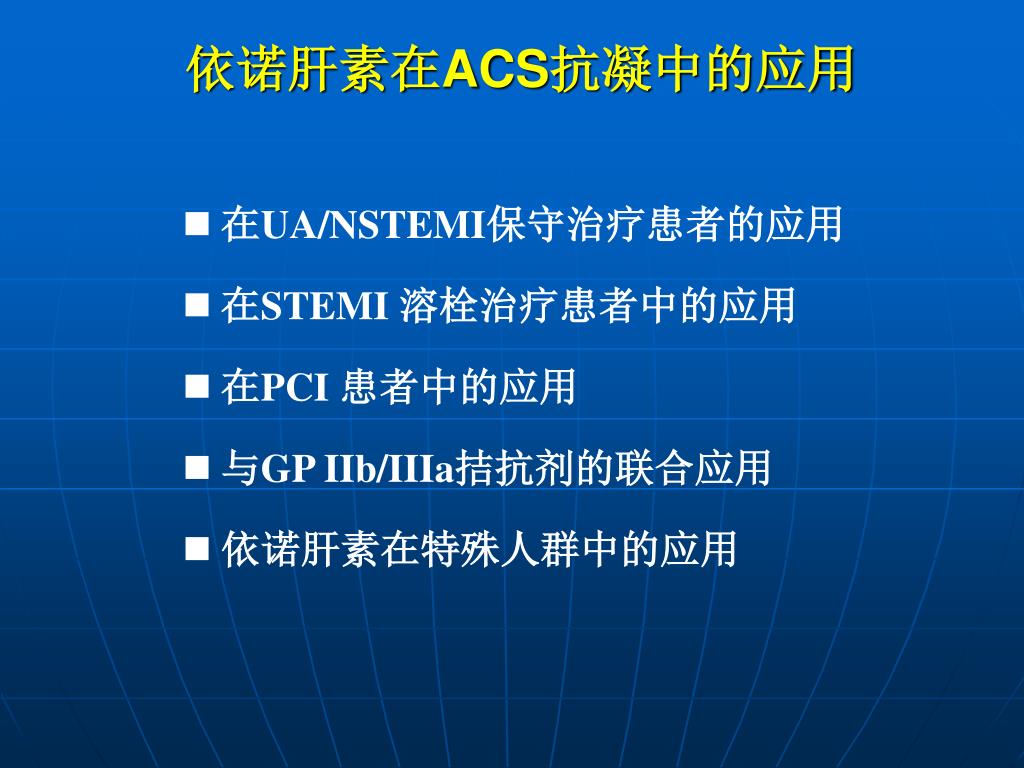 依诺肝素在ACS抗凝中的应用

■ 在UA/NSTEMI保守治疗患者的应用

■ 在STEMI 溶栓治疗患者中的应用

■ 在PCI 患者中的应用

■ 与GP IIb/IIIa拮抗剂的联合应用

■ 依诺肝素在特殊人群中的应用